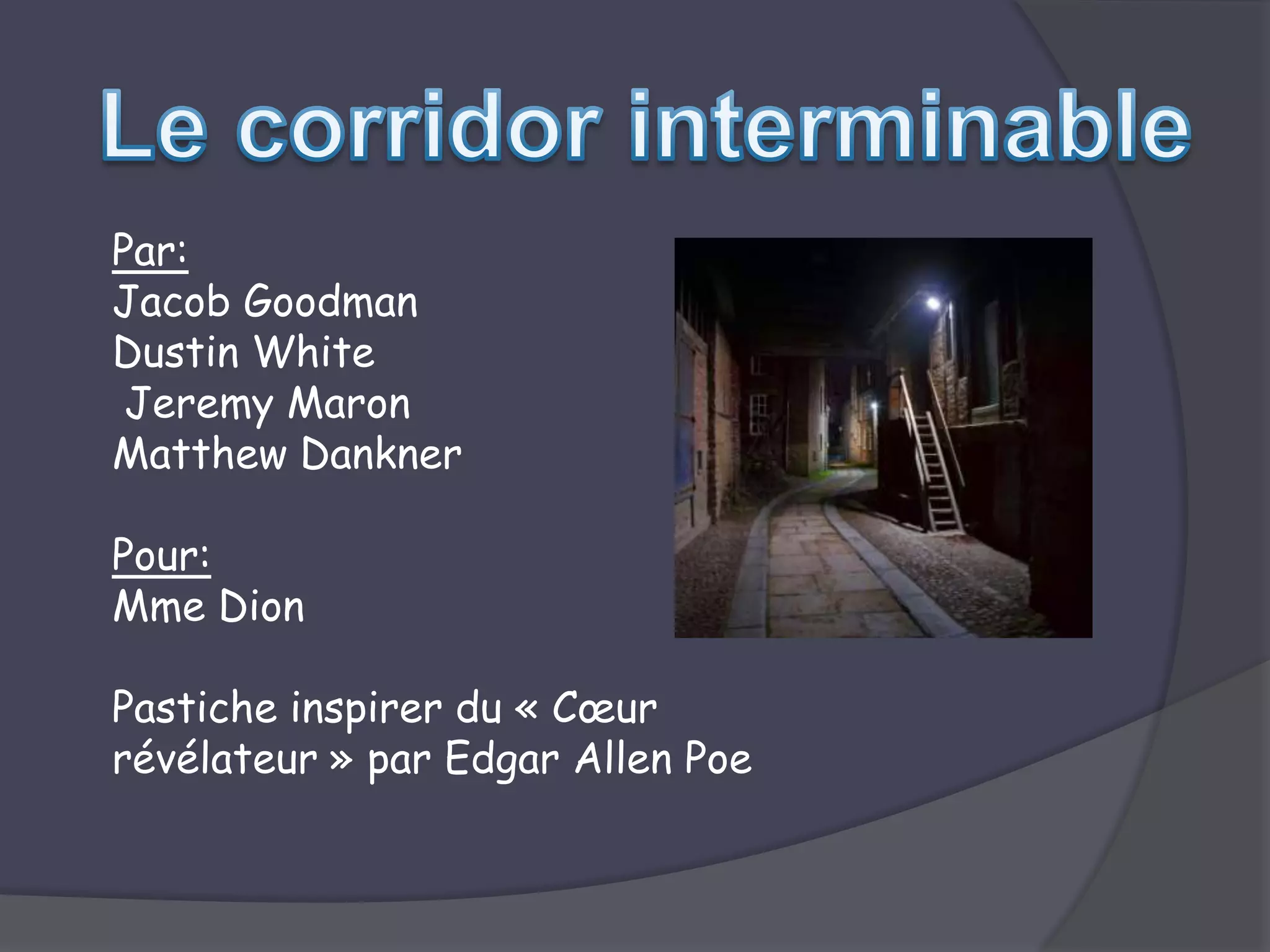 Le corridor interminable

Par:
Jacob Goodman
Dustin White
Jeremy Maron
Matthew Dankner

Pour:
Mme Dion

Pastiche inspirer du « Cœur révélateur » par Edgar Allen Poe